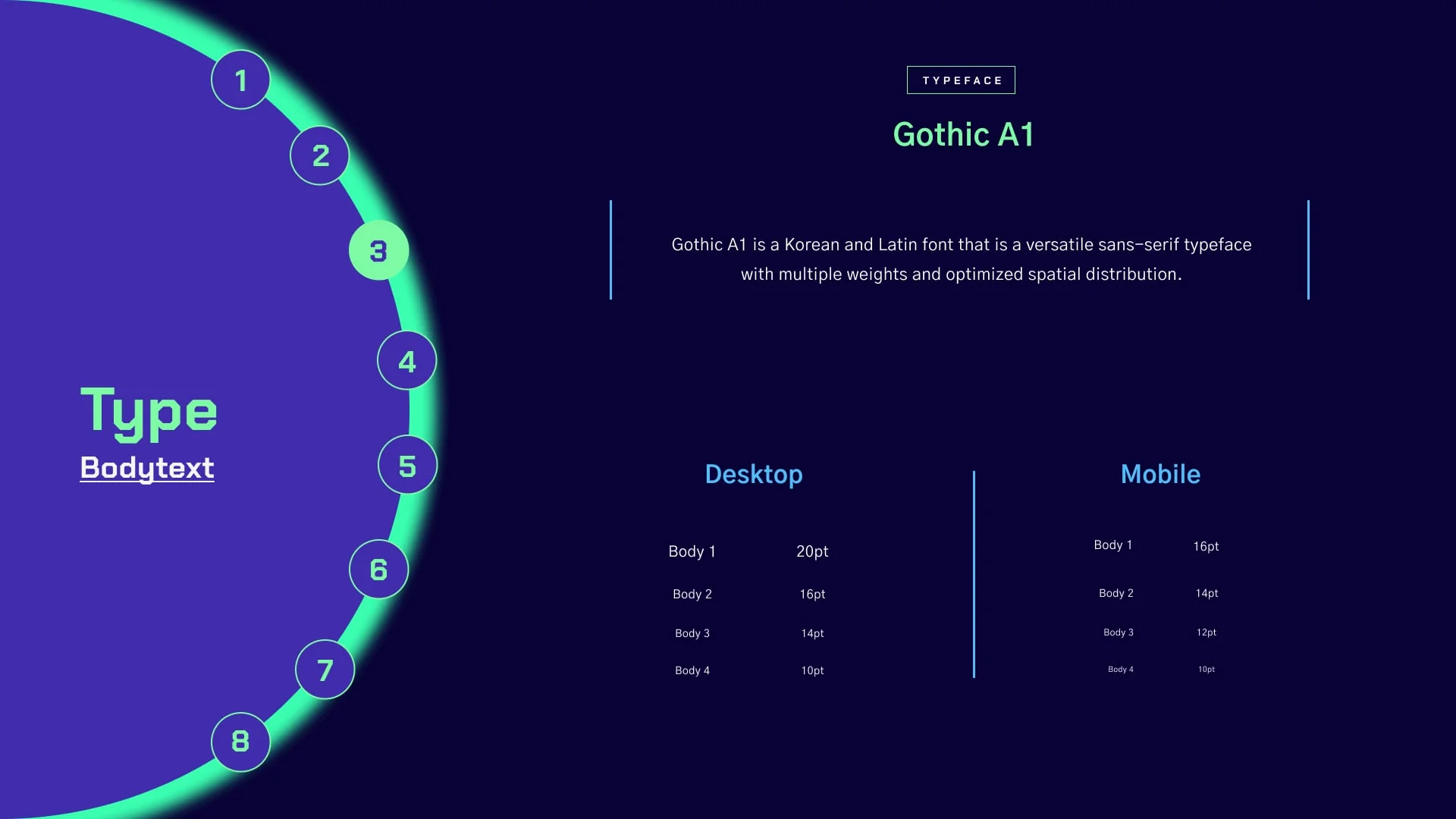 1
2
3
4
5
6
7
8

Type
Bodytext

TYPEFACE

Gothic A1

Gothic A1 is a Korean and Latin font that is a versatile sans-serif typeface with multiple weights and optimized spatial distribution.

Desktop

| Body 1 | 20pt |
|---|---|
| Body 2 | 16pt |
| Body 3 | 14pt |
| Body 4 | 10pt |

Mobile

| Body 1 | 16pt |
|---|---|
| Body 2 | 14pt |
| Body 3 | 12pt |
| Body 4 | 10pt |